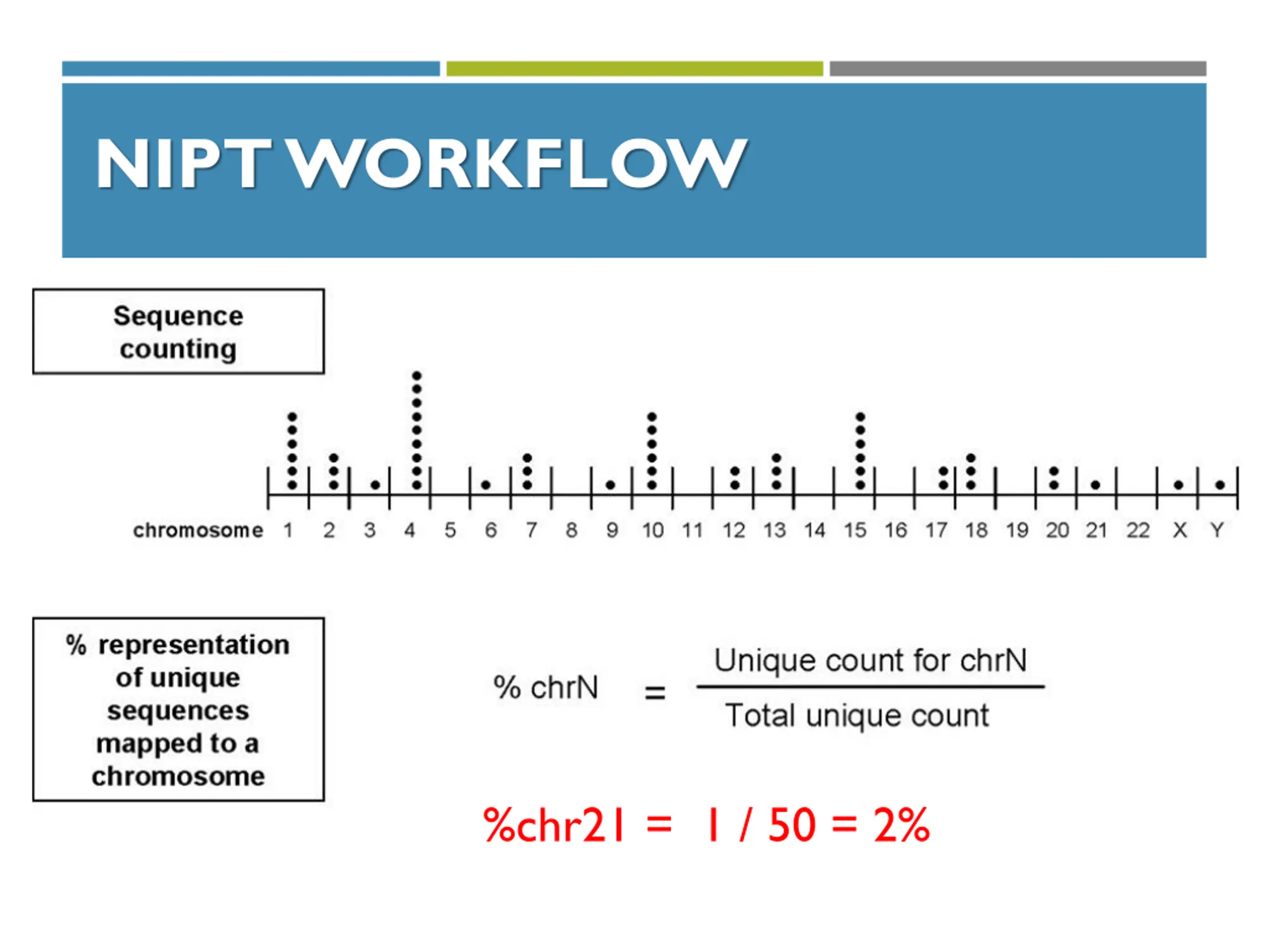 NIPT WORKFLOW

Sequence counting

chromosome 1 2 3 4 5 6 7 8 9 10 11 12 13 14 15 16 17 18 19 20 21 22 X Y

% representation of unique sequences mapped to a chromosome

$\% \text{ chrN} = \frac{\text{Unique count for chrN}}{\text{Total unique count}}$

%chr21 = 1 / 50 = 2%